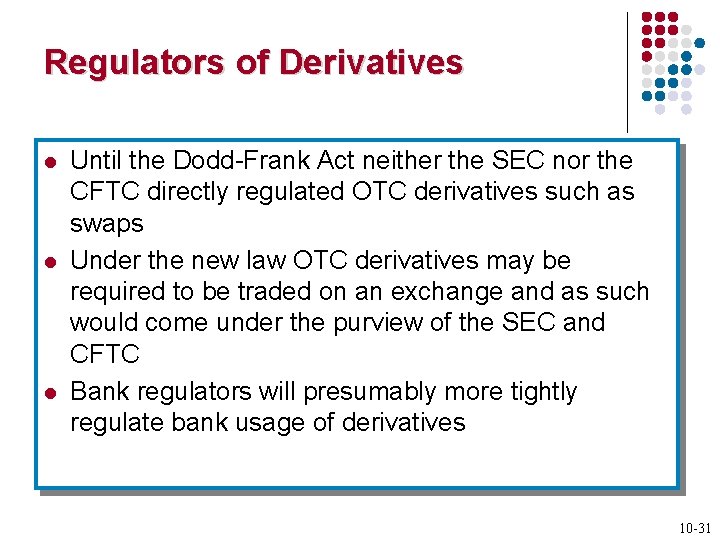 Regulators of Derivatives

- Until the Dodd-Frank Act neither the SEC nor the CFTC directly regulated OTC derivatives such as swaps
- Under the new law OTC derivatives may be required to be traded on an exchange and as such would come under the purview of the SEC and CFTC
- Bank regulators will presumably more tightly regulate bank usage of derivatives

10-31